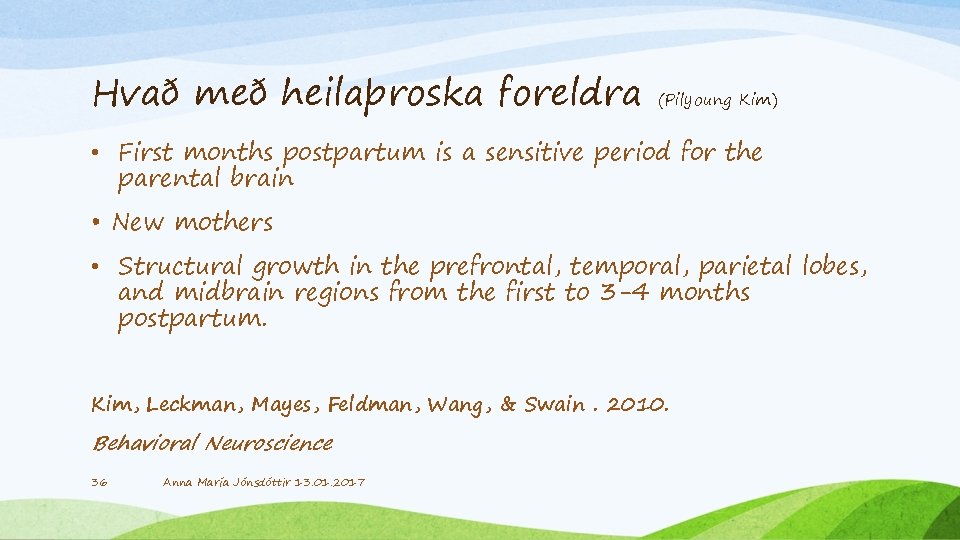 Hvað með heilaþroska foreldra (Pilyoung Kim)

• First months postpartum is a sensitive period for the parental brain

• New mothers

• Structural growth in the prefrontal, temporal, parietal lobes, and midbrain regions from the first to 3-4 months postpartum.

Kim, Leckman, Mayes, Feldman, Wang, & Swain . 2010.

Behavioral Neuroscience

36 Anna María Jónsdóttir 13.01.2017